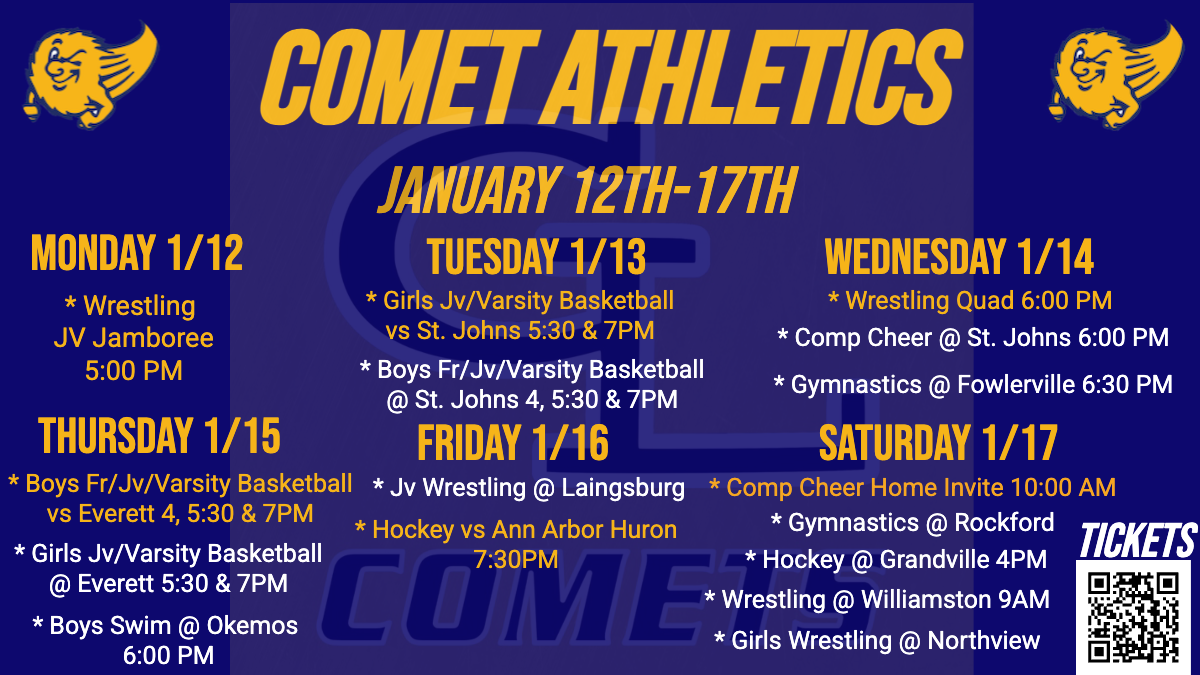 COMET ATHLETICS

JANUARY 12TH-17TH

MONDAY 1/12

* Wrestling JV Jamboree 5:00 PM

TUESDAY 1/13

* Girls Jv/Varsity Basketball vs St. Johns 5:30 & 7PM

* Boys Fr/Jv/Varsity Basketball @ St. Johns 4, 5:30 & 7PM

WEDNESDAY 1/14

* Wrestling Quad 6:00 PM

* Comp Cheer @ St. Johns 6:00 PM

* Gymnastics @ Fowlerville 6:30 PM

THURSDAY 1/15

* Boys Fr/Jv/Varsity Basketball vs Everett 4, 5:30 & 7PM

* Girls Jv/Varsity Basketball @ Everett 5:30 & 7PM

* Boys Swim @ Okemos 6:00 PM

FRIDAY 1/16

* Jv Wrestling @ Laingsburg

* Hockey vs Ann Arbor Huron 7:30PM

SATURDAY 1/17

* Comp Cheer Home Invite 10:00 AM

* Gymnastics @ Rockford

* Hockey @ Grandville 4PM

* Wrestling @ Williamston 9AM

* Girls Wrestling @ Northview

TICKETS

COMETS